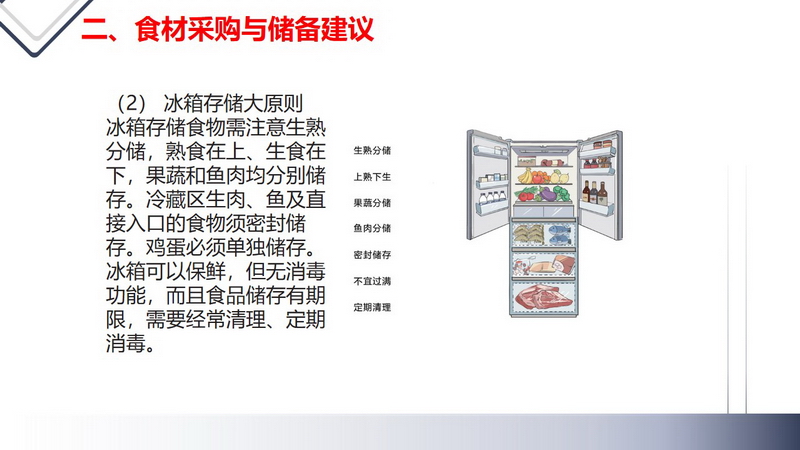 二、食材采购与储备建议

（2） 冰箱存储大原则
冰箱存储食物需注意生熟分储，熟食在上、生食在下，果蔬和鱼肉均分别储存。冷藏区生肉、鱼及直接入口的食物须密封储存。鸡蛋必须单独储存。冰箱可以保鲜，但无消毒功能，而且食品储存有期限，需要经常清理、定期消毒。

生熟分储
上熟下生
果蔬分储
鱼肉分储
密封储存
不宜过满
定期清理